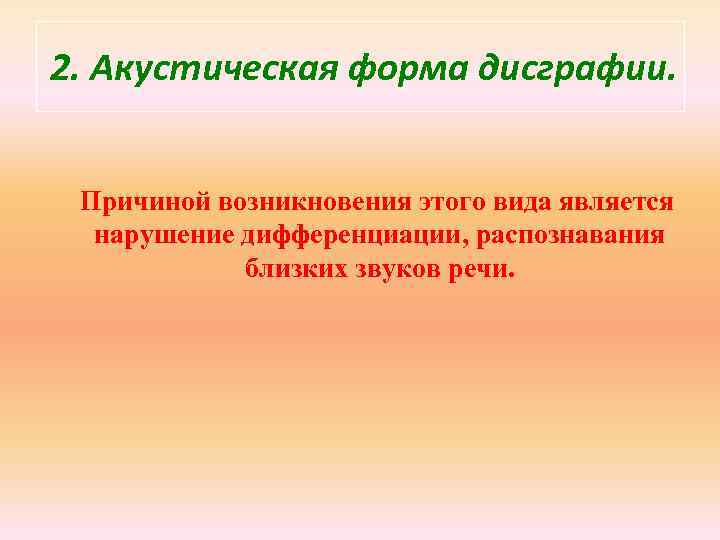 2. Акустическая форма дисграфии.

Причиной возникновения этого вида является нарушение дифференциации, распознавания близких звуков речи.